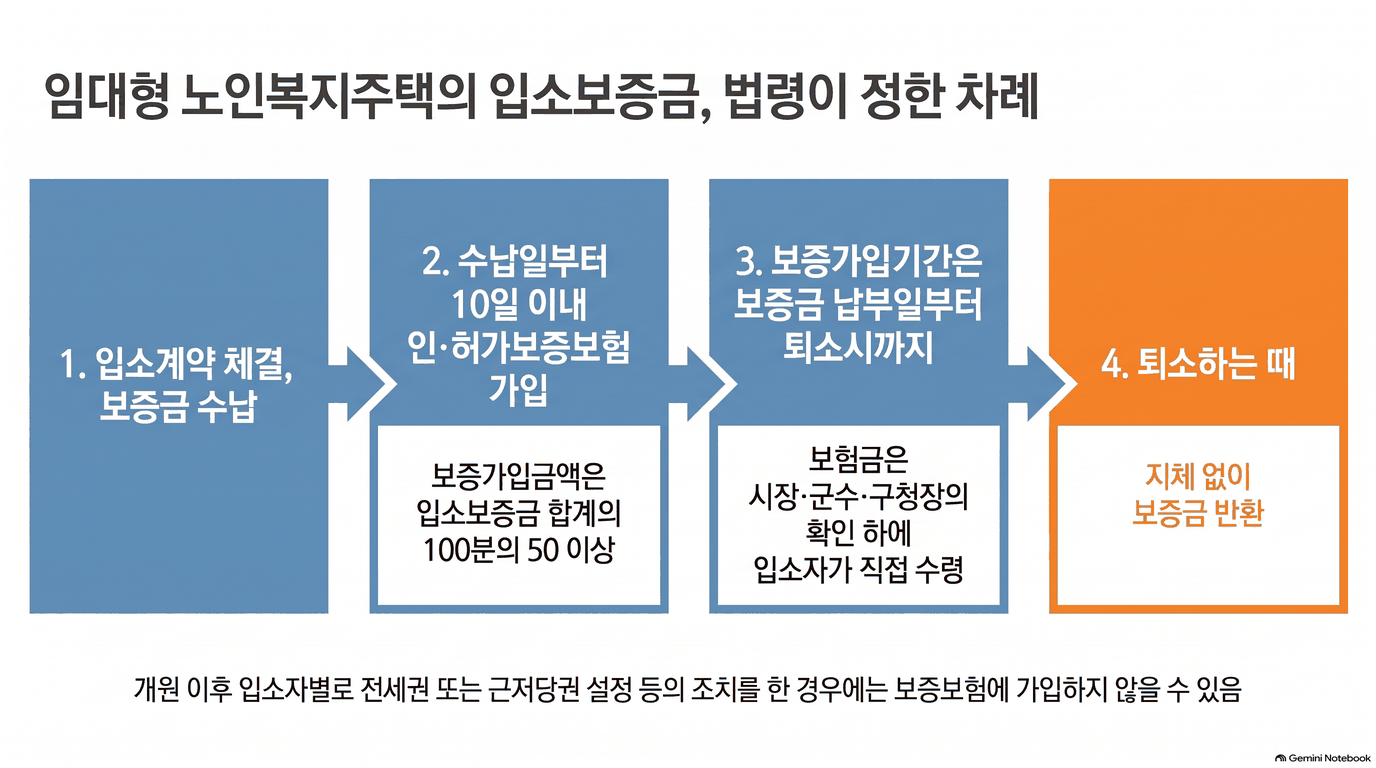 임대형 노인복지주택의 입소보증금, 법령이 정한 차례

1. 입소계약 체결,
보증금 수납

2. 수납일부터
10일 이내
인·허가보증보험
가입

보증가입금액은
입소보증금 합계의
100분의 50 이상

3. 보증가입기간은
보증금 납부일부터
퇴소시까지

보험금은
시장·군수·구청장의
확인 하에
입소자가 직접 수령

4. 퇴소하는 때

지체 없이
보증금 반환

개원 이후 입소자별로 전세권 또는 근저당권 설정 등의 조치를 한 경우에는 보증보험에 가입하지 않을 수 있음

Gemini Notebook